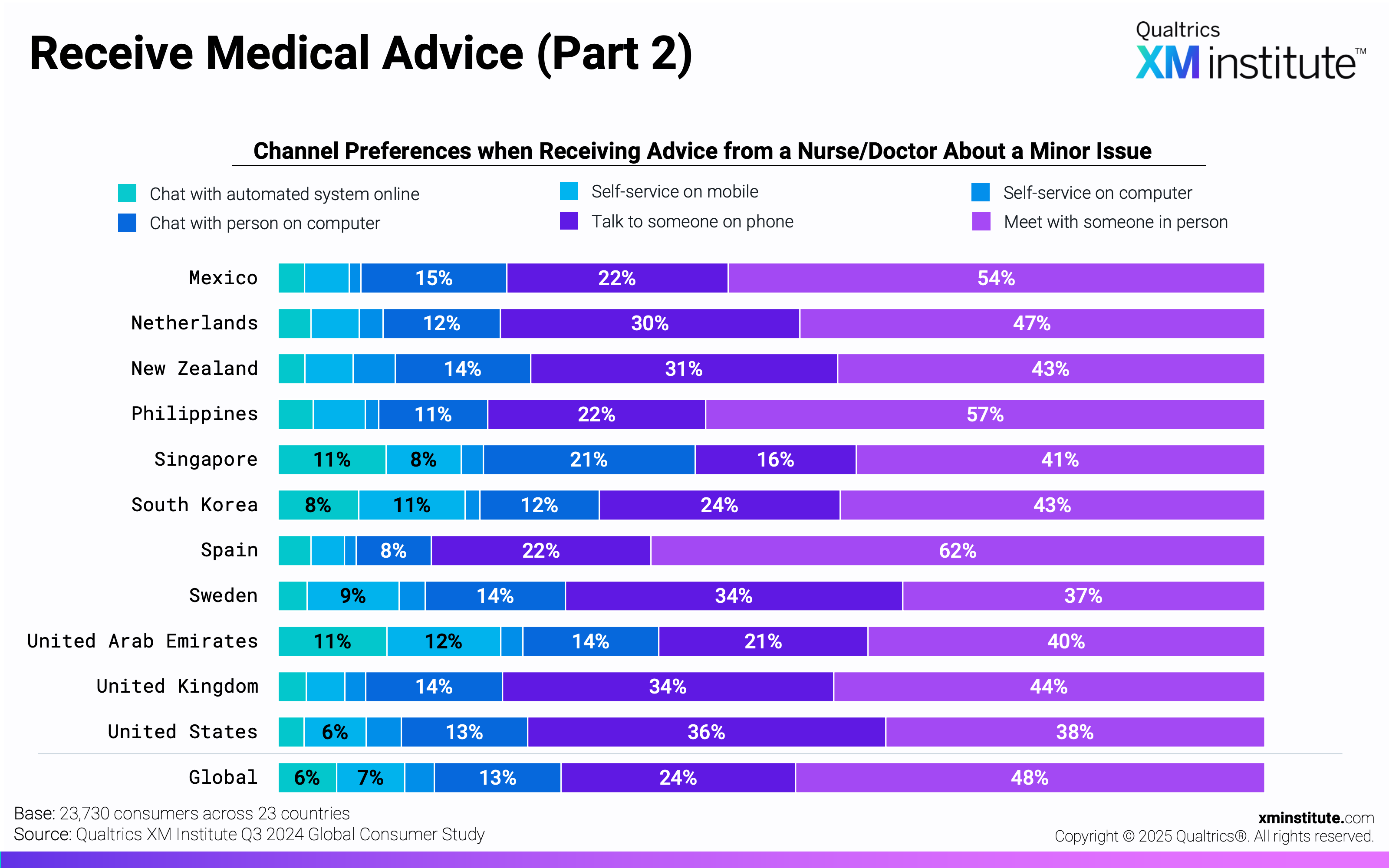 Receive Medical Advice (Part 2)

Qualtrics XM institute™

Channel Preferences when Receiving Advice from a Nurse/Doctor About a Minor Issue

Chat with automated system online
Chat with person on computer
Self-service on mobile
Talk to someone on phone
Self-service on computer
Meet with someone in person

Mexico 15% 22% 54%
Netherlands 12% 30% 47%
New Zealand 14% 31% 43%
Philippines 11% 22% 57%
Singapore 11% 8% 21% 16% 41%
South Korea 8% 11% 12% 24% 43%
Spain 8% 22% 62%
Sweden 9% 14% 34% 37%
United Arab Emirates 11% 12% 14% 21% 40%
United Kingdom 14% 34% 44%
United States 6% 13% 36% 38%
Global 6% 7% 13% 24% 48%

Base: 23,730 consumers across 23 countries
Source: Qualtrics XM Institute Q3 2024 Global Consumer Study

xminstitute.com
Copyright © 2025 Qualtrics®. All rights reserved.